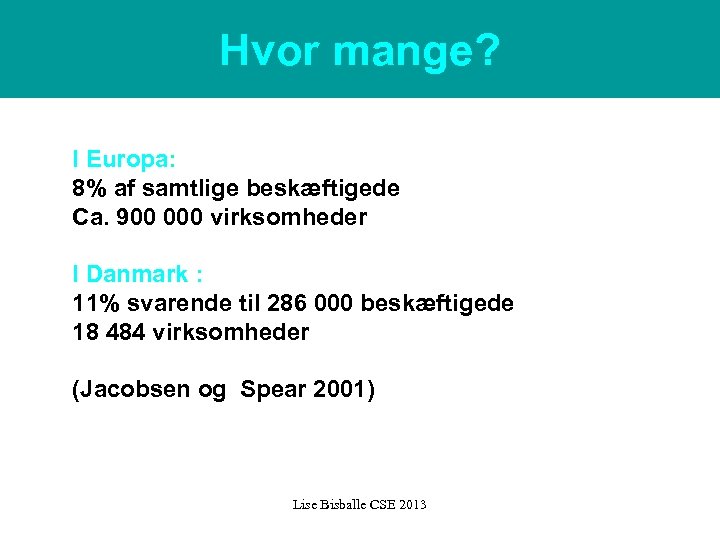 Hvor mange?

I Europa:
8% af samtlige beskæftigede
Ca. 900 000 virksomheder

I Danmark :
11% svarende til 286 000 beskæftigede
18 484 virksomheder

(Jacobsen og Spear 2001)

Lise Bisballe CSE 2013